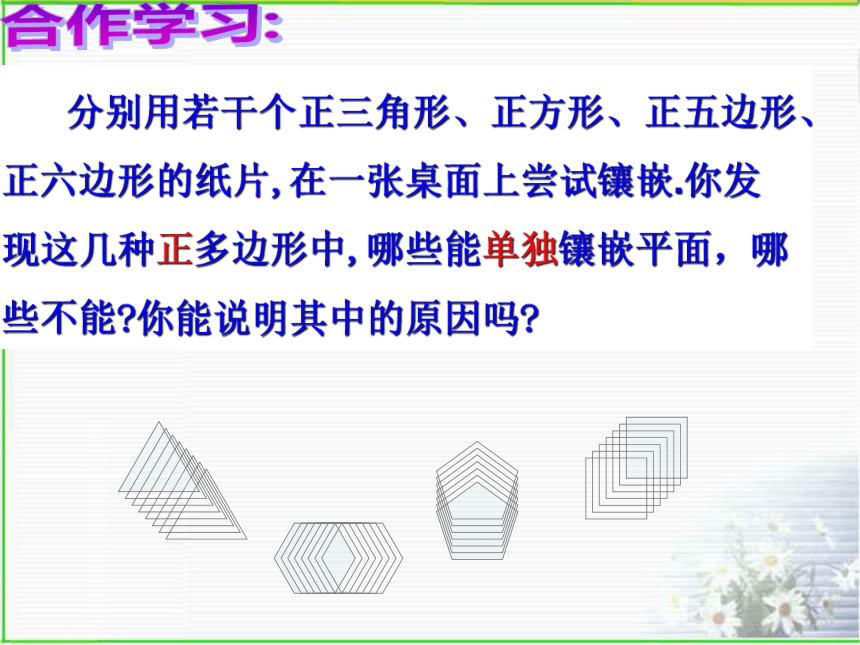 合作学习:

分别用若干个正三角形、正方形、正五边形、正六边形的纸片,在一张桌面上尝试镶嵌.你发现这几种正多边形中,哪些能单独镶嵌平面，哪些不能?你能说明其中的原因吗?